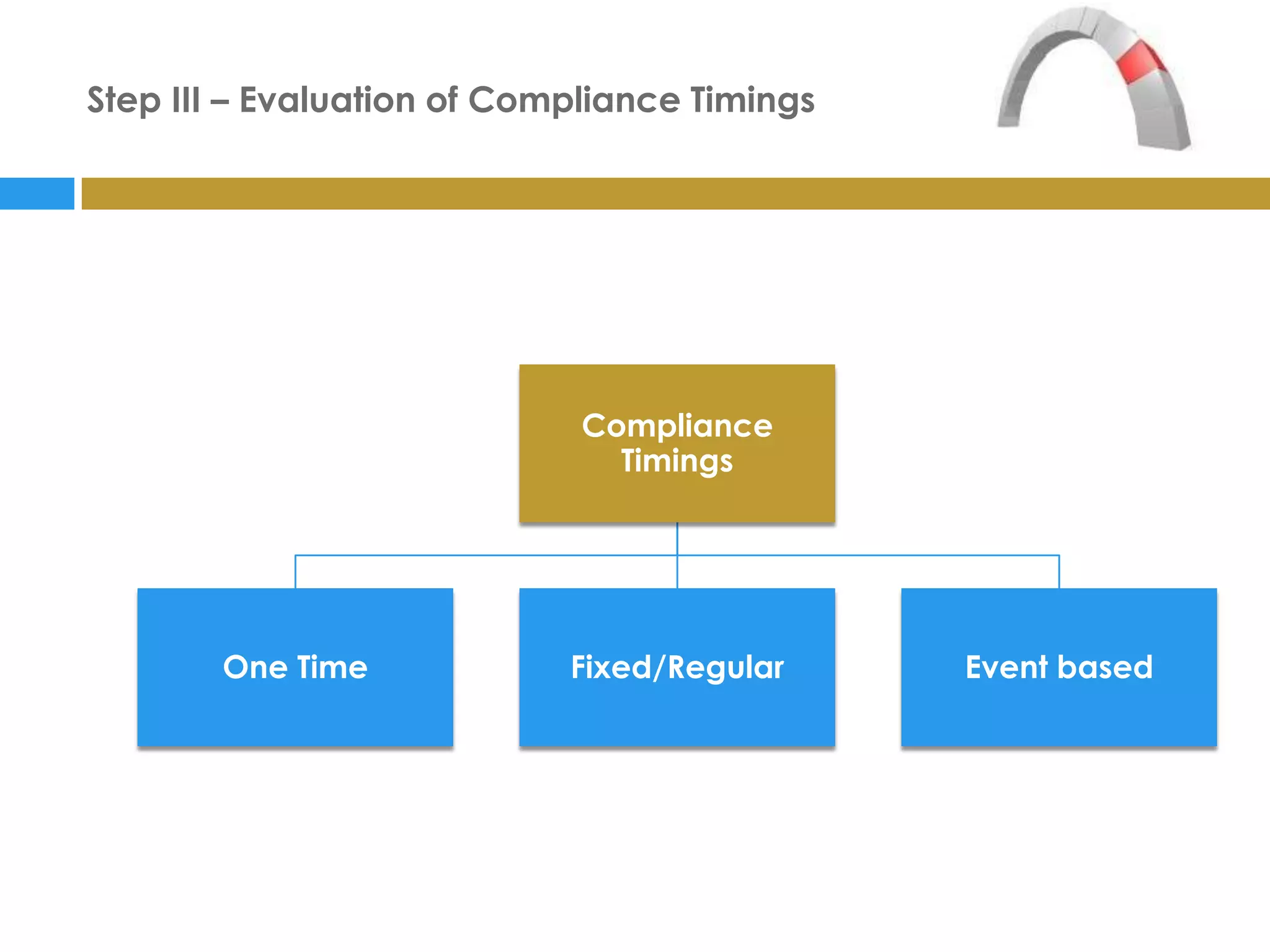 Step III – Evaluation of Compliance Timings

Compliance Timings

One Time

Fixed/Regular

Event based